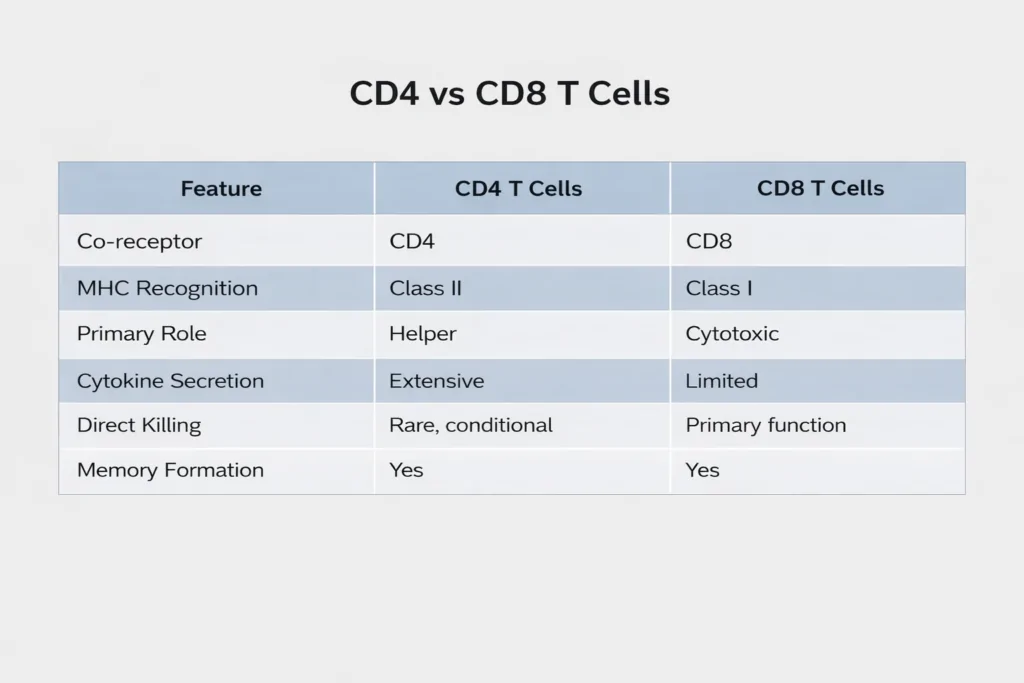 CD4 vs CD8 T Cells

| Feature | CD4 T Cells | CD8 T Cells |
|---|---|---|
| Co-receptor | CD4 | CD8 |
| MHC Recognition | Class II | Class I |
| Primary Role | Helper | Cytotoxic |
| Cytokine Secretion | Extensive | Limited |
| Direct Killing | Rare, conditional | Primary function |
| Memory Formation | Yes | Yes |